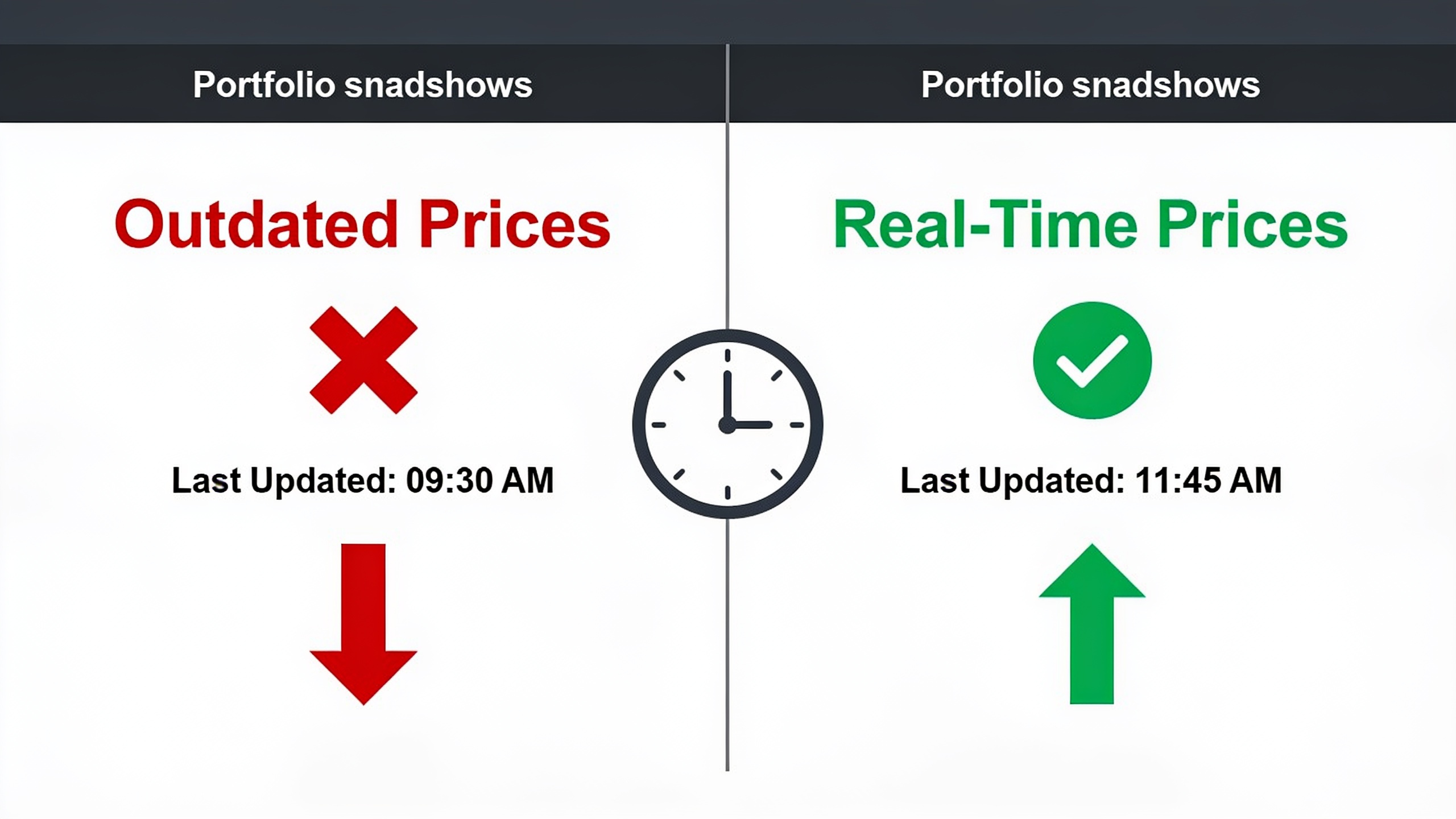 Portfolio snadshows

Outdated Prices

Last Updated: 09:30 AM

Portfolio snadshows

Real-Time Prices

Last Updated: 11:45 AM